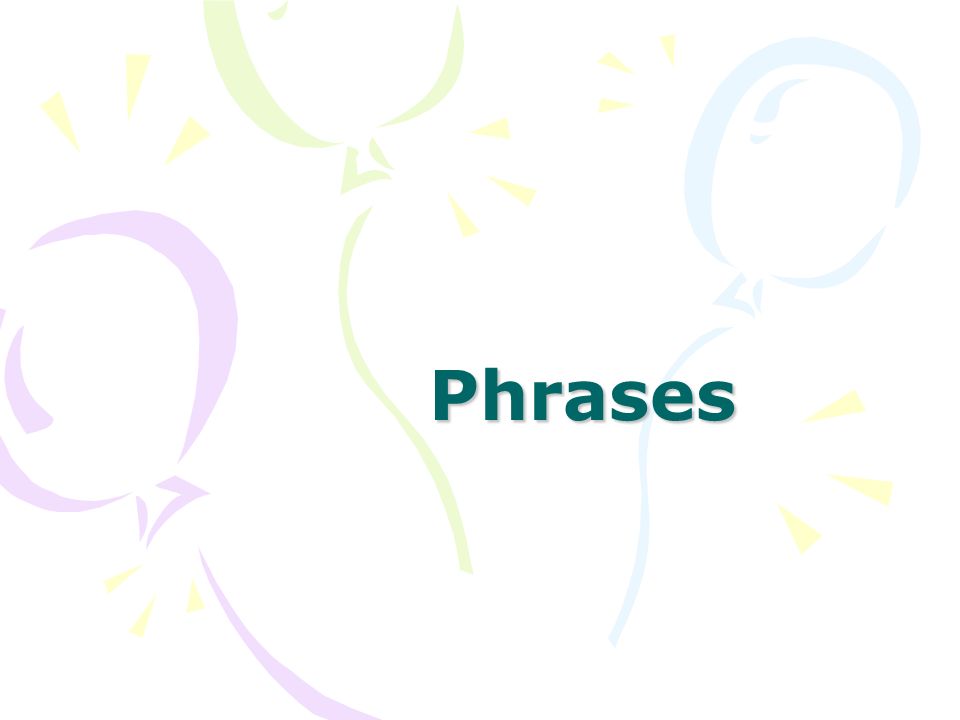 Phrases